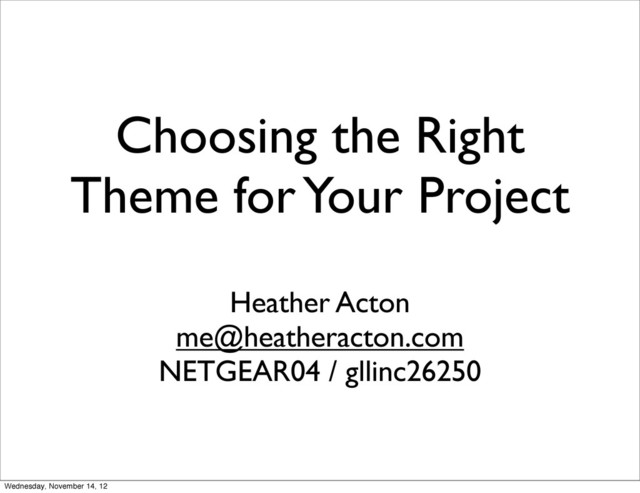 Choosing the Right Theme for Your Project

Heather Acton
me@heatheracton.com
NETGEAR04 / gllinc26250

Wednesday, November 14, 12